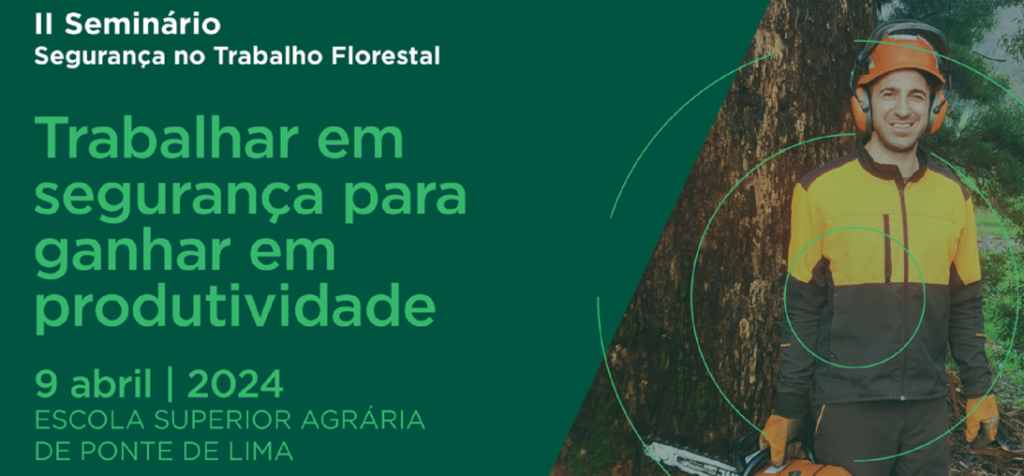 II Seminário
Segurança no Trabalho Florestal

Trabalhar em segurança para ganhar em produtividade

9 abril | 2024
ESCOLA SUPERIOR AGRÁRIA DE PONTE DE LIMA